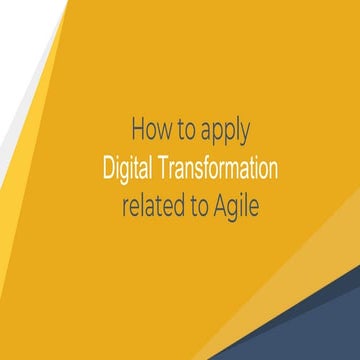 How to apply
Digital Transformation
related to Agile